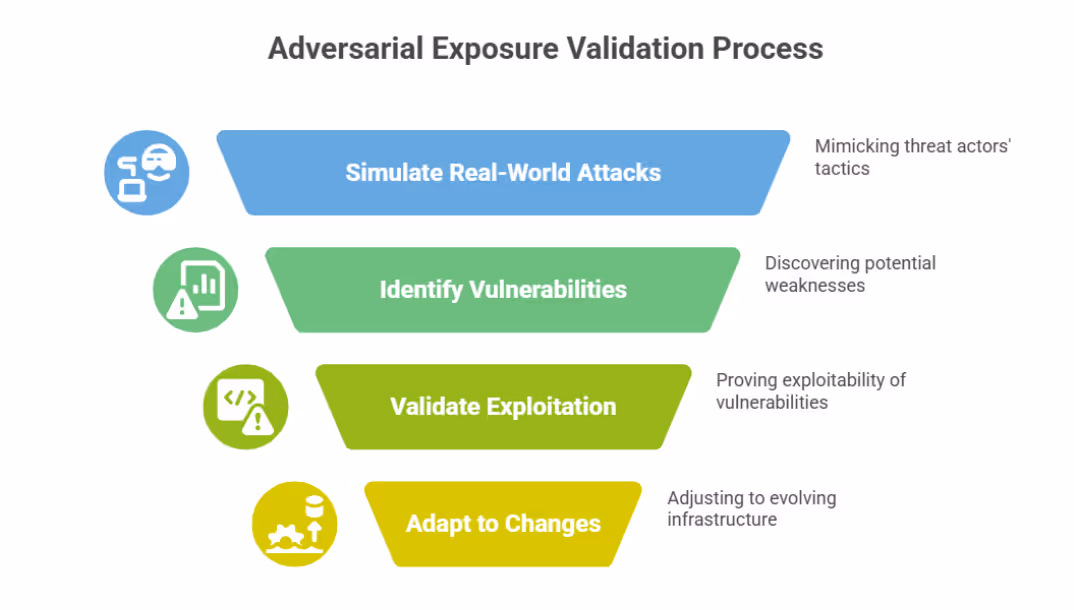 Adversarial Exposure Validation Process

Simulate Real-World Attacks

Mimicking threat actors' tactics

Identify Vulnerabilities

Discovering potential weaknesses

Validate Exploitation

Proving exploitability of vulnerabilities

Adapt to Changes

Adjusting to evolving infrastructure